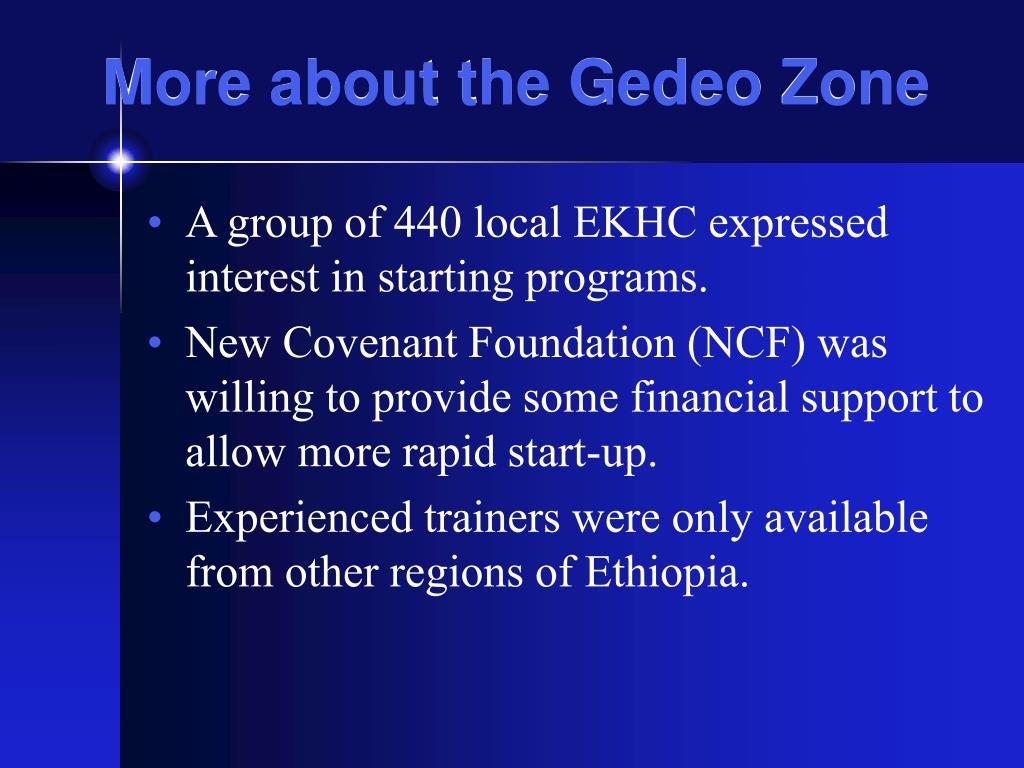 More about the Gedeo Zone

• A group of 440 local EKHC expressed interest in starting programs.
• New Covenant Foundation (NCF) was willing to provide some financial support to allow more rapid start-up.
• Experienced trainers were only available from other regions of Ethiopia.